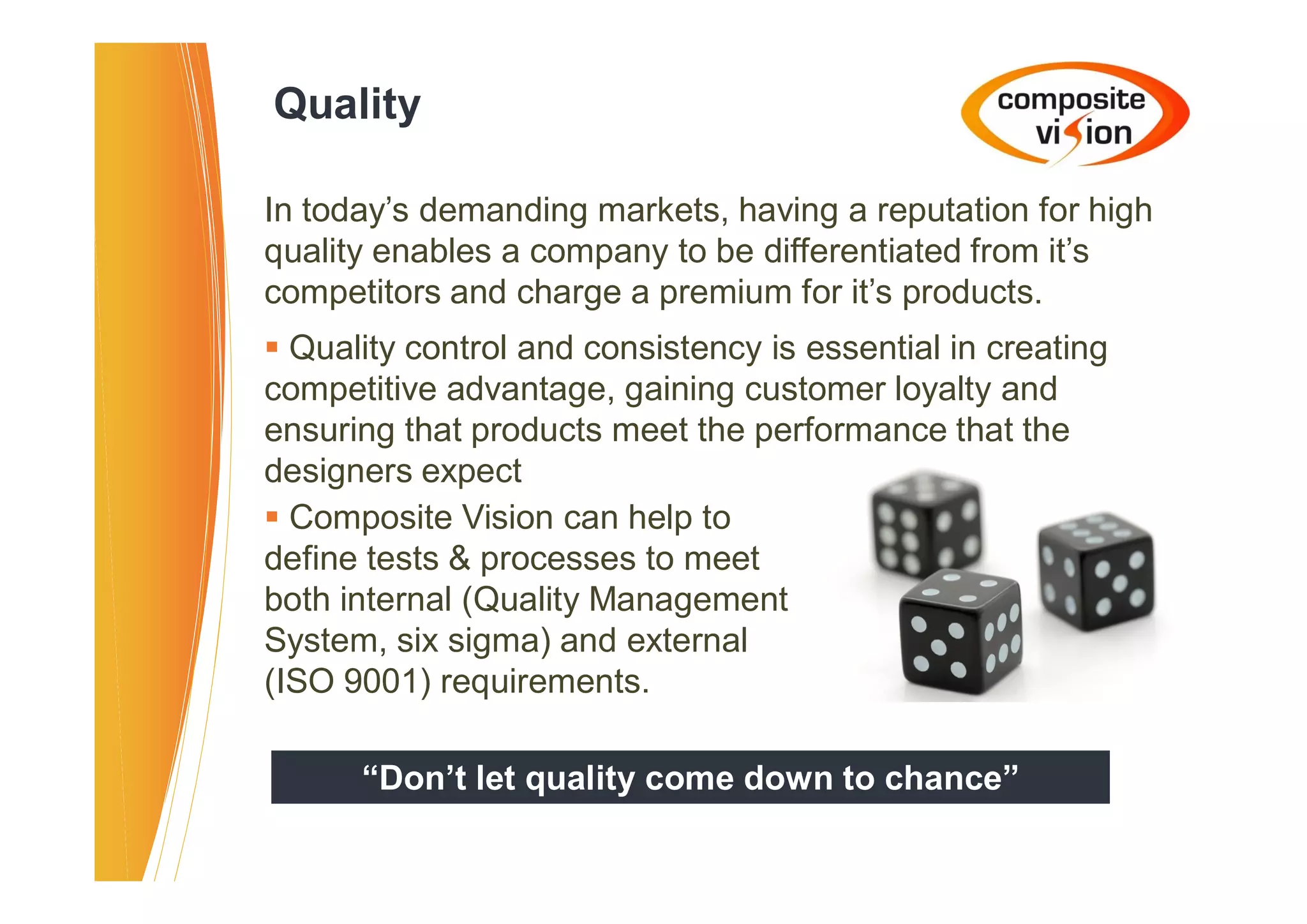 Quality

composite vision

In today’s demanding markets, having a reputation for high quality enables a company to be differentiated from it’s competitors and charge a premium for it’s products.

▪ Quality control and consistency is essential in creating competitive advantage, gaining customer loyalty and ensuring that products meet the performance that the designers expect

▪ Composite Vision can help to define tests & processes to meet both internal (Quality Management System, six sigma) and external (ISO 9001) requirements.

“Don’t let quality come down to chance”